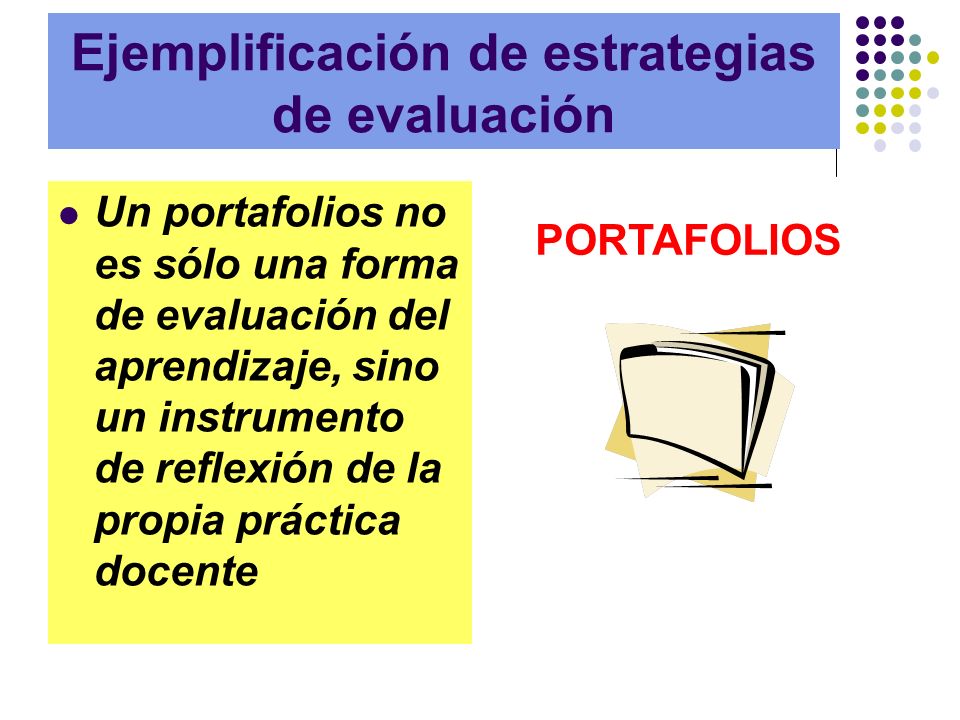 Ejemplificación de estrategias de evaluación

Un portafolios no es sólo una forma de evaluación del aprendizaje, sino un instrumento de reflexión de la propia práctica docente

PORTAFOLIOS